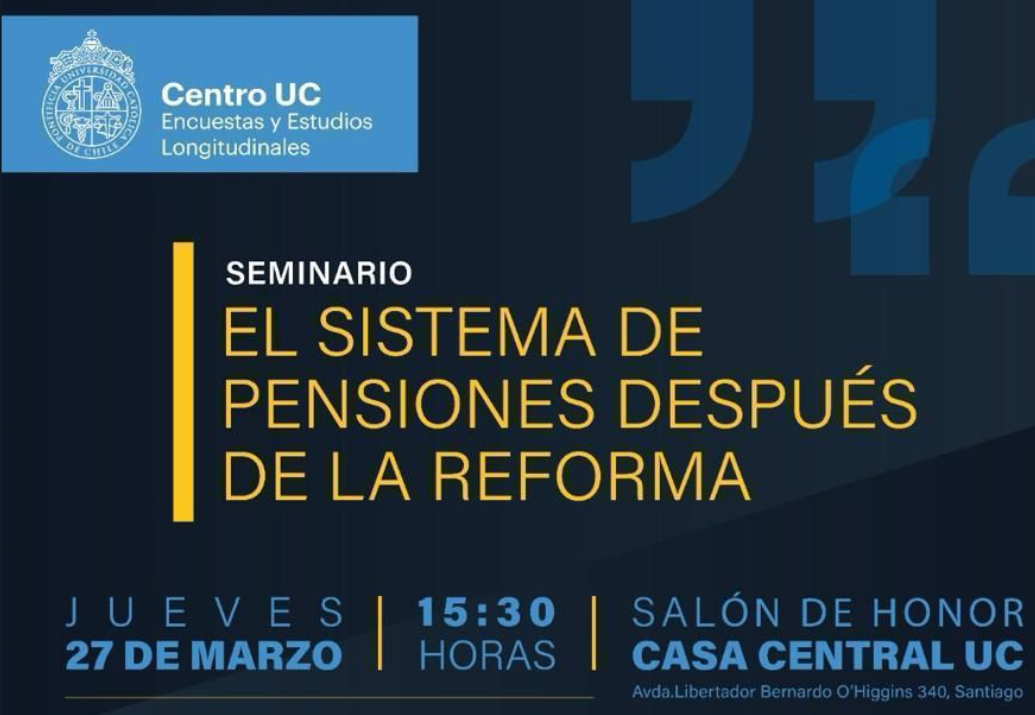 PONTIFICIA UNIVERSIDAD CATÓLICA DE CHILE

Centro UC
Encuestas y Estudios Longitudinales

SEMINARIO
EL SISTEMA DE PENSIONES DESPUÉS DE LA REFORMA

JUEVES
27 DE MARZO

15:30
HORAS

SALÓN DE HONOR
CASA CENTRAL UC
Avda.Libertador Bernardo O'Higgins 340, Santiago